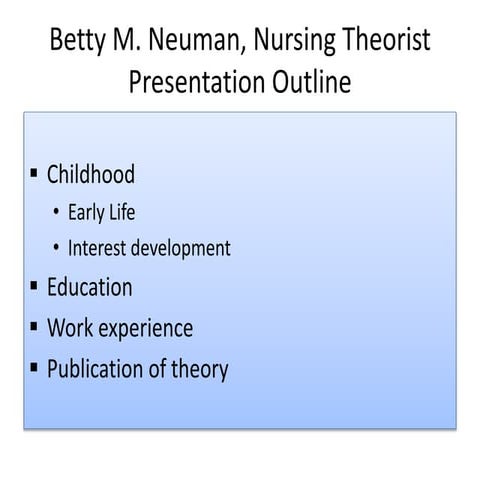 Betty M. Neuman, Nursing Theorist
Presentation Outline

▪ Childhood
• Early Life
• Interest development
▪ Education
▪ Work experience
▪ Publication of theory